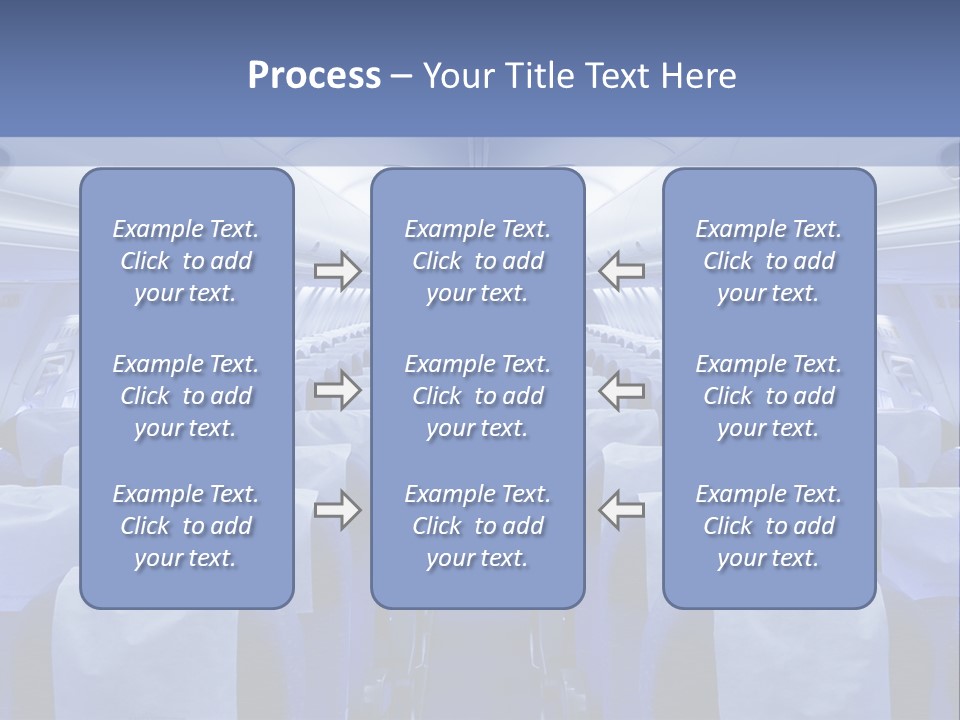 Process – Your Title Text Here

Example Text. Click to add your text.

Example Text. Click to add your text.

Example Text. Click to add your text.

Example Text. Click to add your text.

Example Text. Click to add your text.

Example Text. Click to add your text.

Example Text. Click to add your text.

Example Text. Click to add your text.

Example Text. Click to add your text.